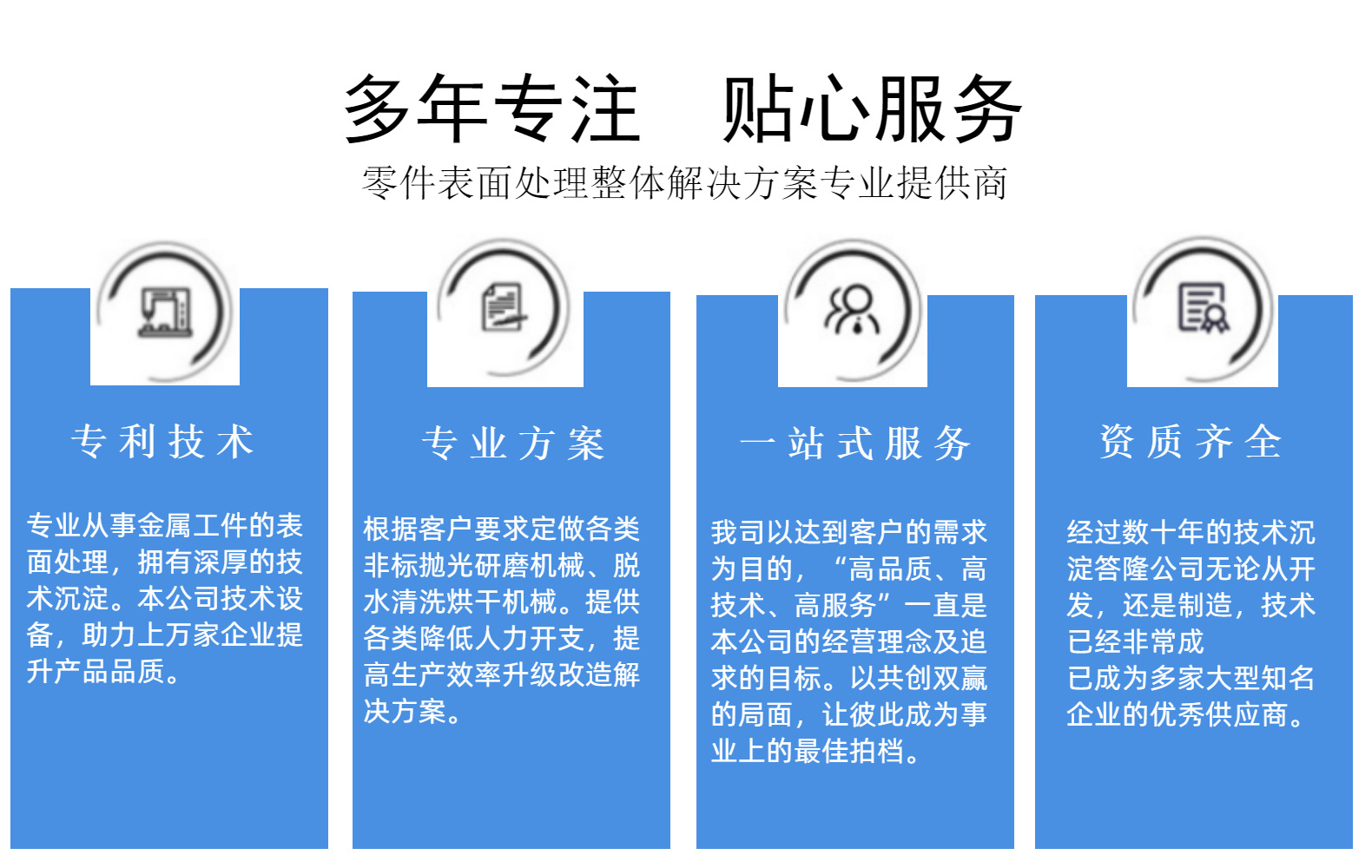 多年专注　贴心服务

零件表面处理整体解决方案专业提供商

专利技术

专业从事金属工件的表面处理，拥有深厚的技术沉淀。本公司技术设备，助力上万家企业提升产品品质。

专业方案

根据客户要求定做各类非标抛光研磨机械、脱水清洗烘干机械。提供各类降低人力开支，提高生产效率升级改造解决方案。

一站式服务

我司以达到客户的需求为目的，“高品质、高技术、高服务”一直是本公司的经营理念及追求的目标。以共创双赢的局面，让彼此成为事业上的最佳拍档。

资质齐全

经过数十年的技术沉淀答隆公司无论从开发，还是制造，技术已经非常成
已成为多家大型知名企业的优秀供应商。